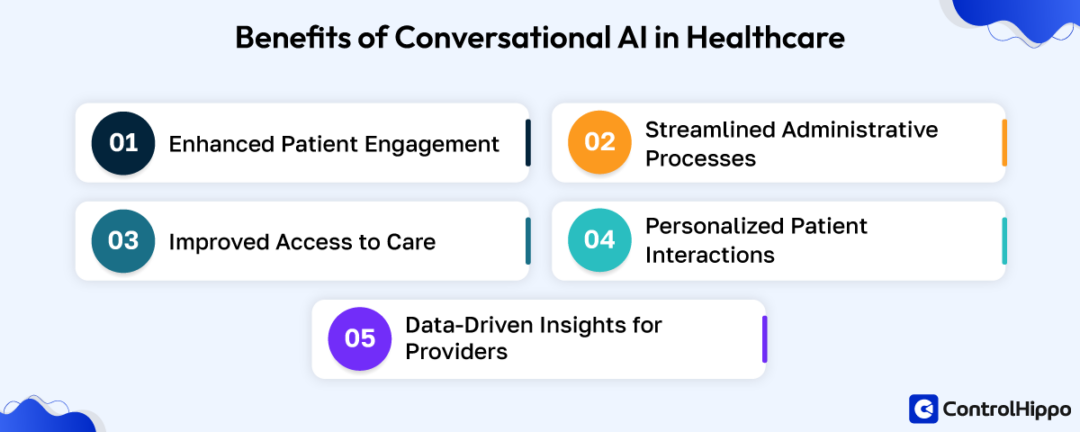 Benefits of Conversational AI in Healthcare

01 Enhanced Patient Engagement

02 Streamlined Administrative Processes

03 Improved Access to Care

04 Personalized Patient Interactions

05 Data-Driven Insights for Providers

ControlHippo